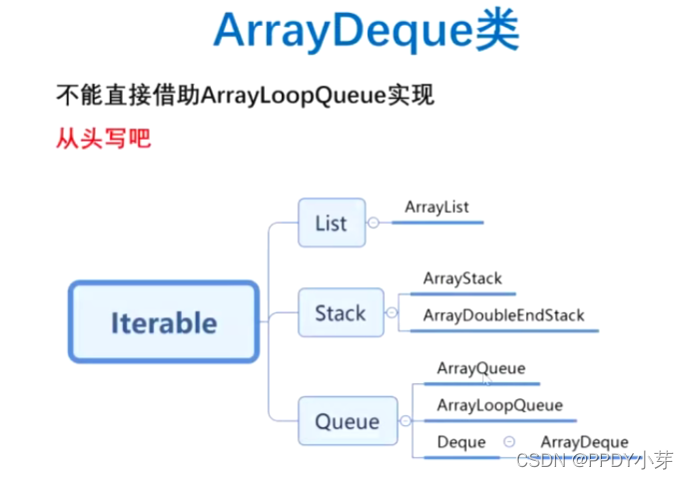 ArrayDeque类

不能直接借助ArrayLoopQueue实现

从头写吧

Iterable

List

ArrayList

Stack

ArrayStack

ArrayDoubleEndStack

Queue

ArrayQueue

ArrayLoopQueue

Deque

ArrayDeque

CSDN @PPDY小芽